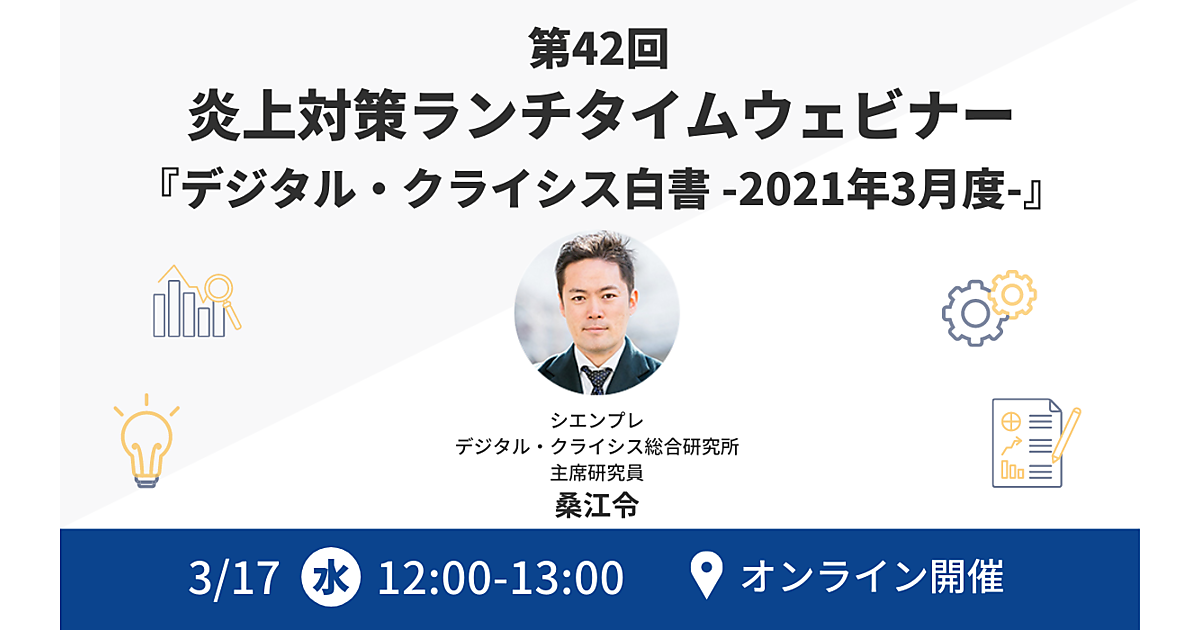 第42回
炎上対策ランチタイムウェビナー
『デジタル・クライシス白書 -2021年3月度-』

シエンプレ
デジタル・クライシス総合研究所
主席研究員
桑江令

3/17 水 12:00-13:00 オンライン開催